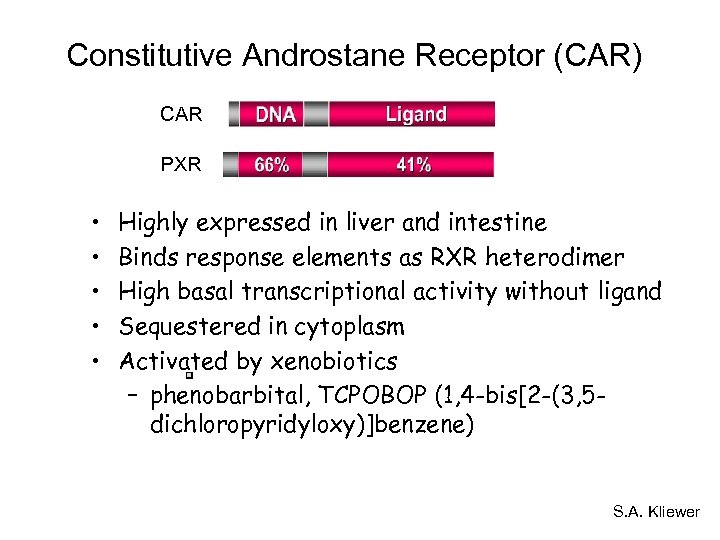 Constitutive Androstane Receptor (CAR)

CAR DNA Ligand

PXR 66% 41%

• Highly expressed in liver and intestine
• Binds response elements as RXR heterodimer
• High basal transcriptional activity without ligand
• Sequestered in cytoplasm
• Activated by xenobiotics
– phenobarbital, TCPOBOP (1,4-bis[2-(3,5-dichloropyridyloxy)]benzene)

S.A. Kliewer